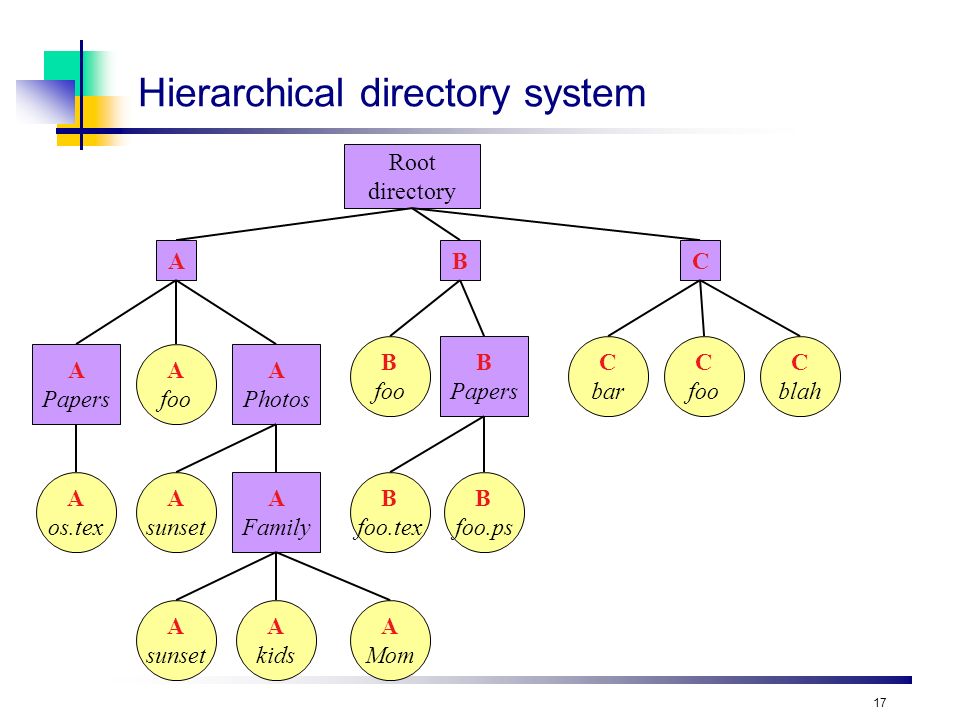 Hierarchical directory system

Root directory

A

B

C

A Papers

A foo

A Photos

B foo

B Papers

C bar

C foo

C blah

A os.tex

A sunset

A Family

B foo.tex

B foo.ps

A sunset

A kids

A Mom

17